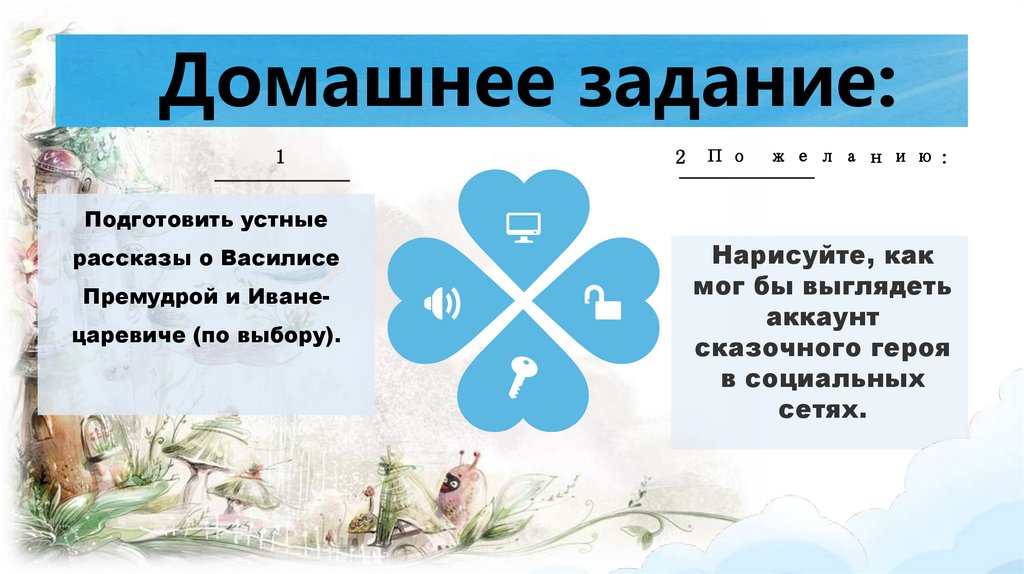 Домашнее задание:

1

Подготовить устные рассказы о Василисе Премудрой и Иване-царевиче (по выбору).

2 По желанию:

Нарисуйте, как мог бы выглядеть аккаунт сказочного героя в социальных сетях.